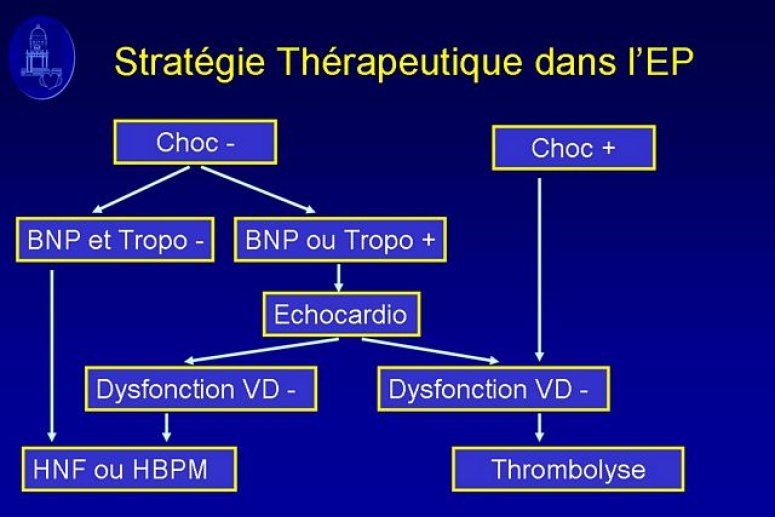 Stratégie Thérapeutique dans l'EP

Choc -

Choc +

BNP et Tropo -

BNP ou Tropo +

Echocardio

Dysfonction VD -

Dysfonction VD -

HNF ou HBPM

Thrombolyse